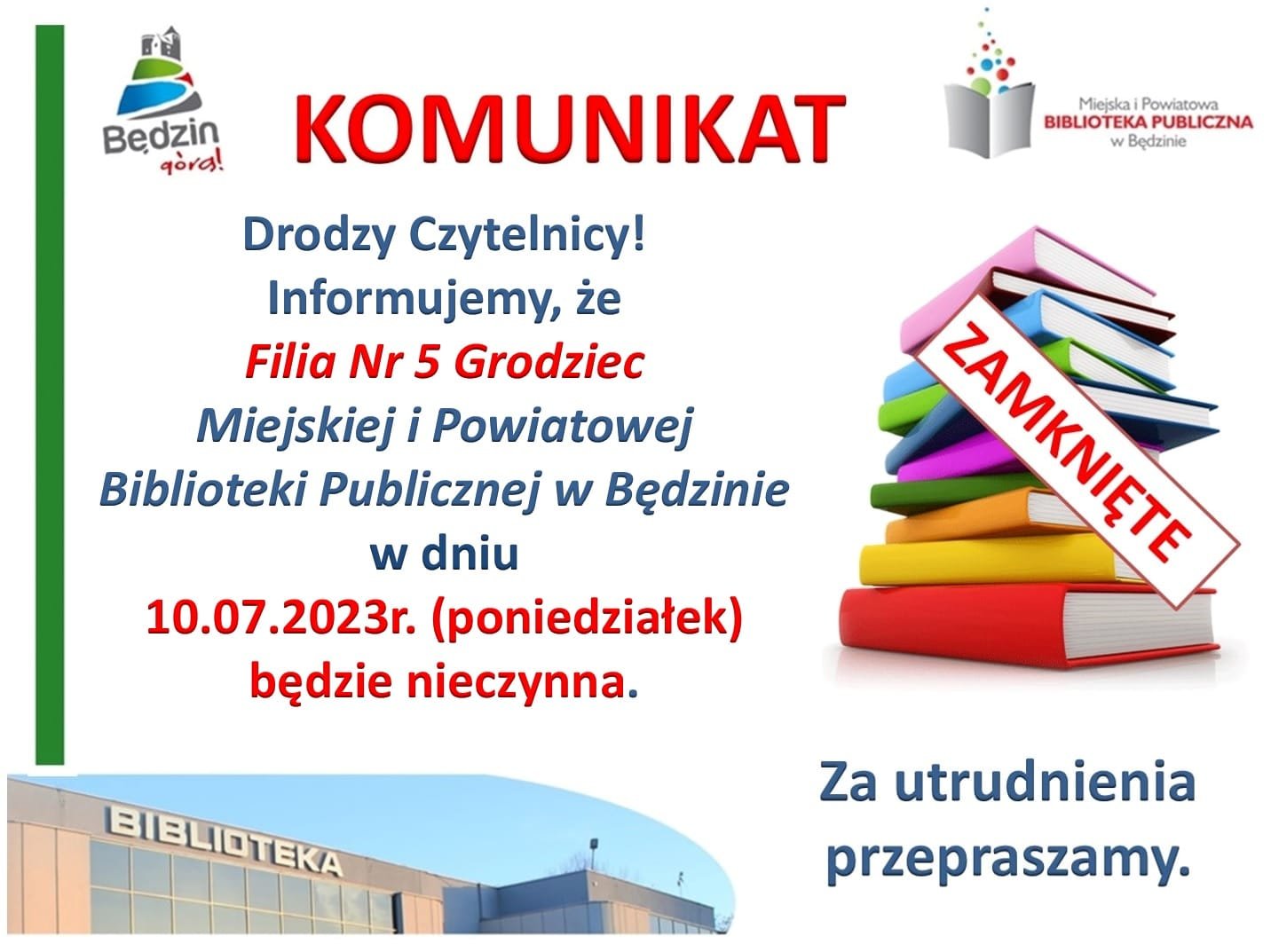 Będzin górą!

KOMUNIKAT

Miejska i Powiatowa BIBLIOTEKA PUBLICZNA w Będzinie

Drodzy Czytelnicy!
Informujemy, że
Filia Nr 5 Grodziec
Miejskiej i Powiatowej
Biblioteki Publicznej w Będzinie
w dniu
10.07.2023r. (poniedziałek)
będzie nieczynna.

ZAMKNIĘTE

BIBLIOTEKA

Za utrudnienia przepraszamy.